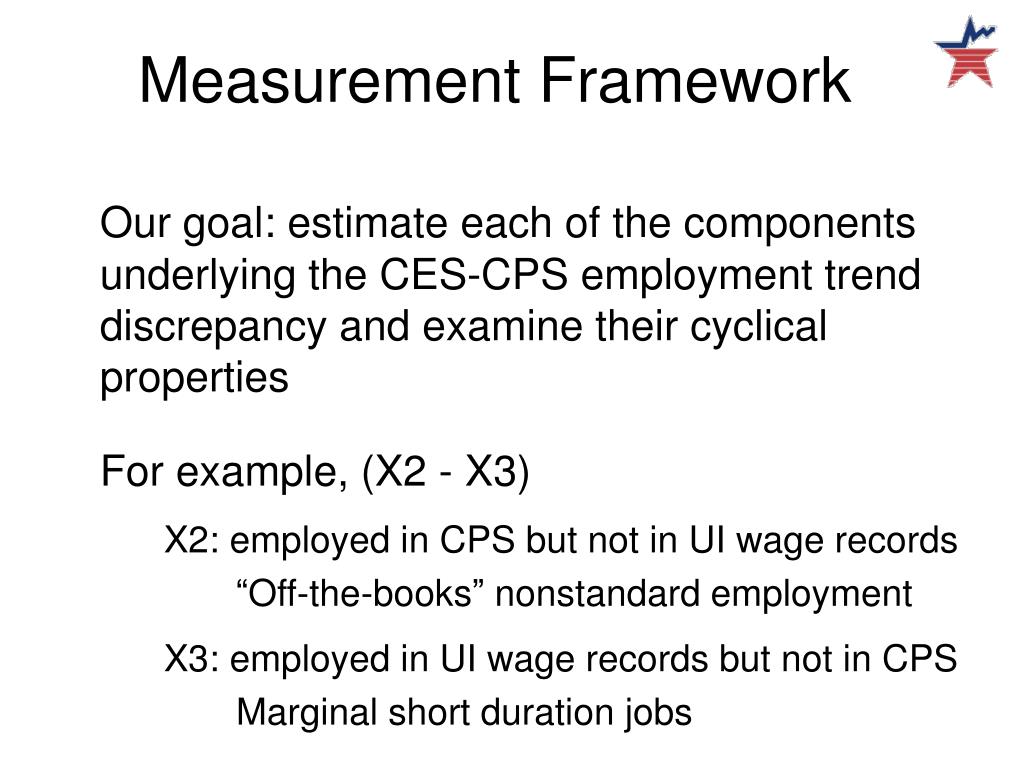 Measurement Framework

Our goal: estimate each of the components underlying the CES-CPS employment trend discrepancy and examine their cyclical properties

For example, (X2 - X3)

X2: employed in CPS but not in UI wage records

“Off-the-books” nonstandard employment

X3: employed in UI wage records but not in CPS

Marginal short duration jobs